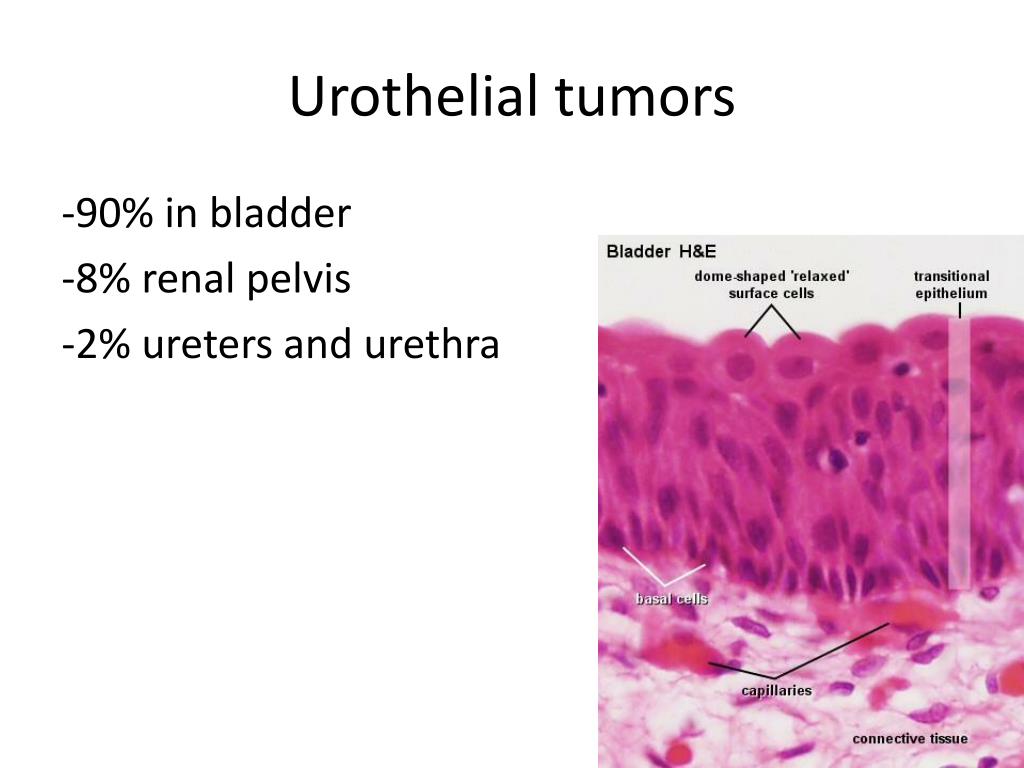 Urothelial tumors

-90% in bladder
-8% renal pelvis
-2% ureters and urethra

Bladder H&E
dome-shaped 'relaxed' surface cells
transitional epithelium
basal cells
capillaries
connective tissue